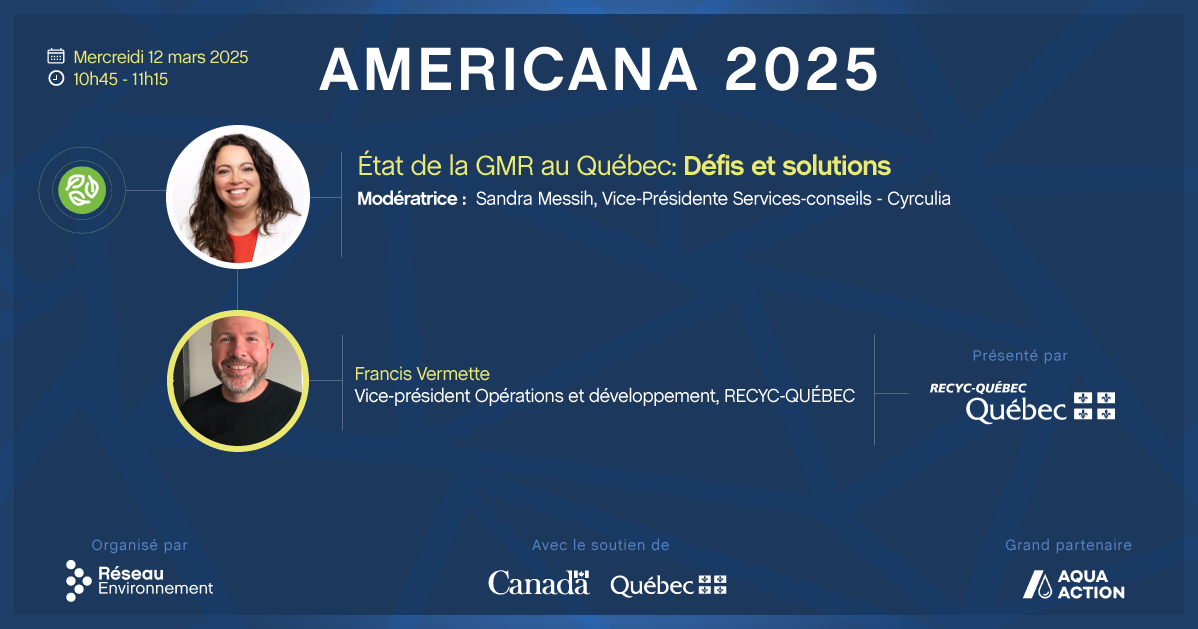 Mercreidi 12 mars 2025
10h45 - 11h15

AMERICANA 2025

État de la GMR au Québec: Défis et solutions

Modératrice : Sandra Messih, Vice-Présidente Services-conseils - Cyrculia

Francis Vermette
Vice-président Opérations et développement, RECYC-QUÉBEC

Présenté par

RECYC-QUÉBEC
Québec

Organisé par

Réseau Environnement

Avec le soutien de

Canada

Québec

Grand partenaire

AQUA ACTION